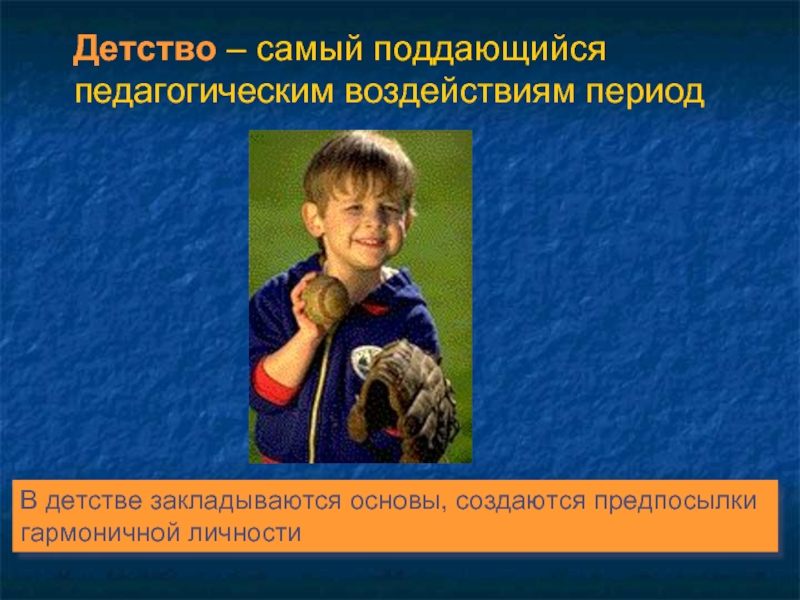 Детство – самый поддающийся педагогическим воздействиям период

В детстве закладываются основы, создаются предпосылки гармоничной личности